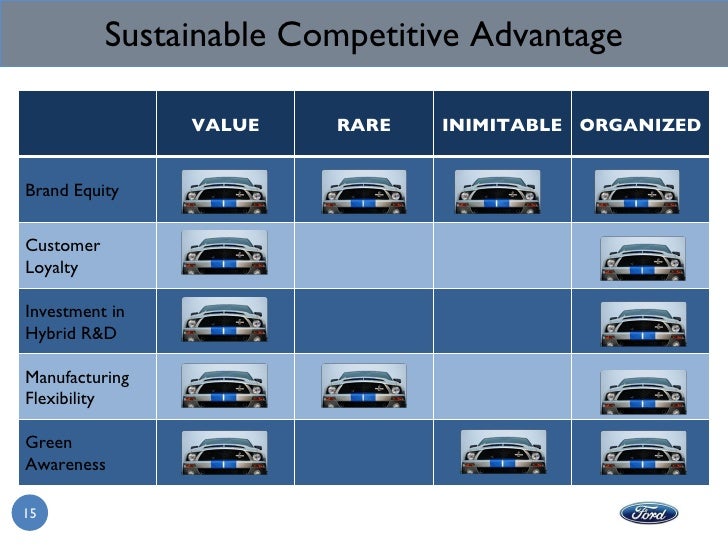 Sustainable Competitive Advantage

| | VALUE | RARE | INIMITABLE | ORGANIZED |
|---|---|---|---|---|
| Brand Equity | | | | |
| Customer Loyalty | | | | |
| Investment in Hybrid R&D | | | | |
| Manufacturing Flexibility | | | | |
| Green Awareness | | | | |

15

Ford